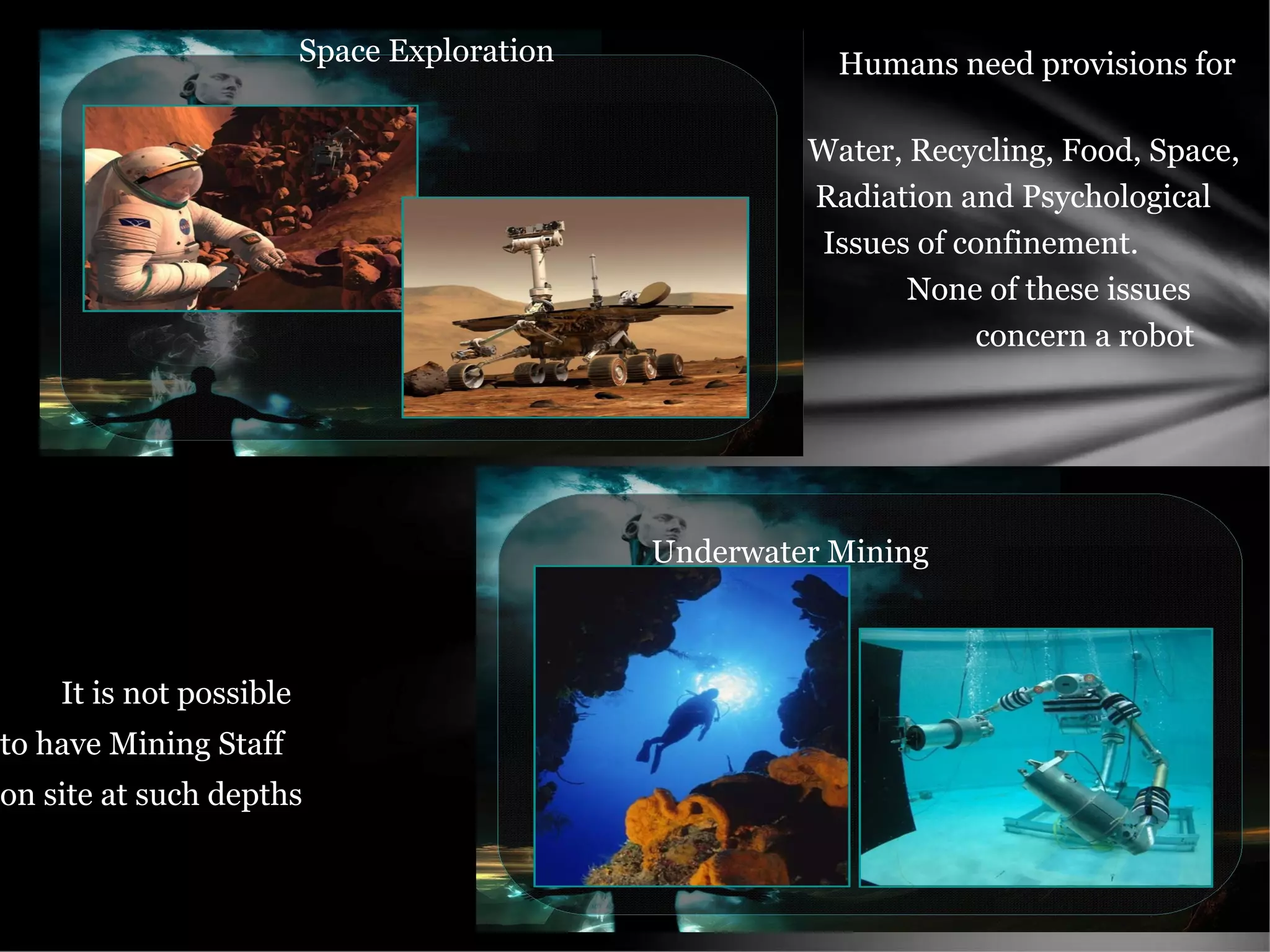 Space Exploration

Humans need provisions for

Water, Recycling, Food, Space, Radiation and Psychological Issues of confinement.

None of these issues concern a robot

Underwater Mining

It is not possible to have Mining Staff on site at such depths